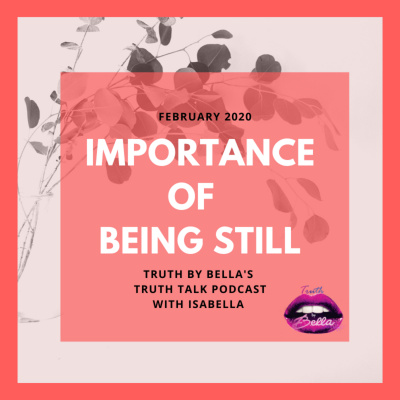 FEBRUARY 2020

IMPORTANCE OF BEING STILL

TRUTH BY BELLA'S
TRUTH TALK PODCAST
WITH ISABELLA

Truth by Bella